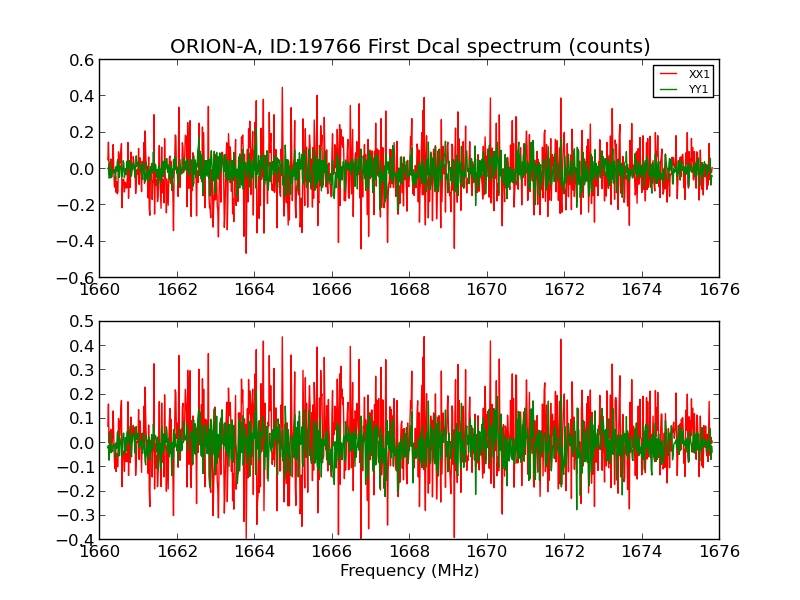 ORION-A, ID:19766 First Dcal spectrum (counts)

XX1
YY1

0.6
0.4
0.2
0.0
−0.2
−0.4
−0.6

1660 1662 1664 1666 1668 1670 1672 1674 1676

0.5
0.4
0.3
0.2
0.1
0.0
−0.1
−0.2
−0.3
−0.4

1660 1662 1664 1666 1668 1670 1672 1674 1676

Frequency (MHz)